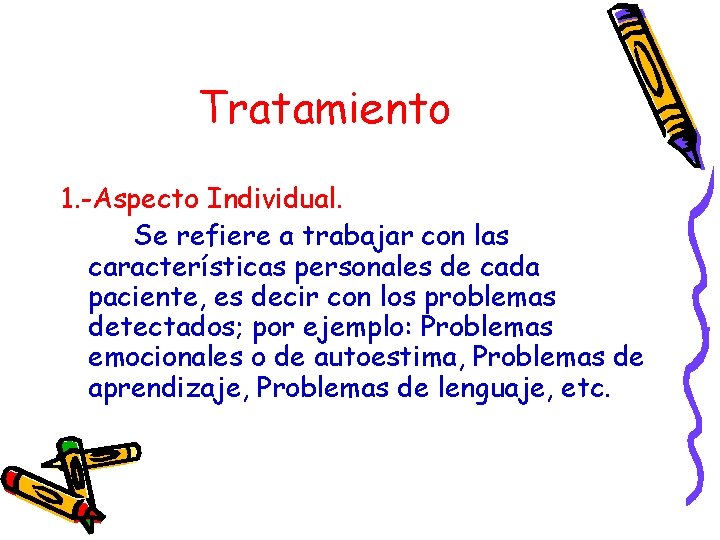 Tratamiento

1.-Aspecto Individual.

Se refiere a trabajar con las características personales de cada paciente, es decir con los problemas detectados; por ejemplo: Problemas emocionales o de autoestima, Problemas de aprendizaje, Problemas de lenguaje, etc.